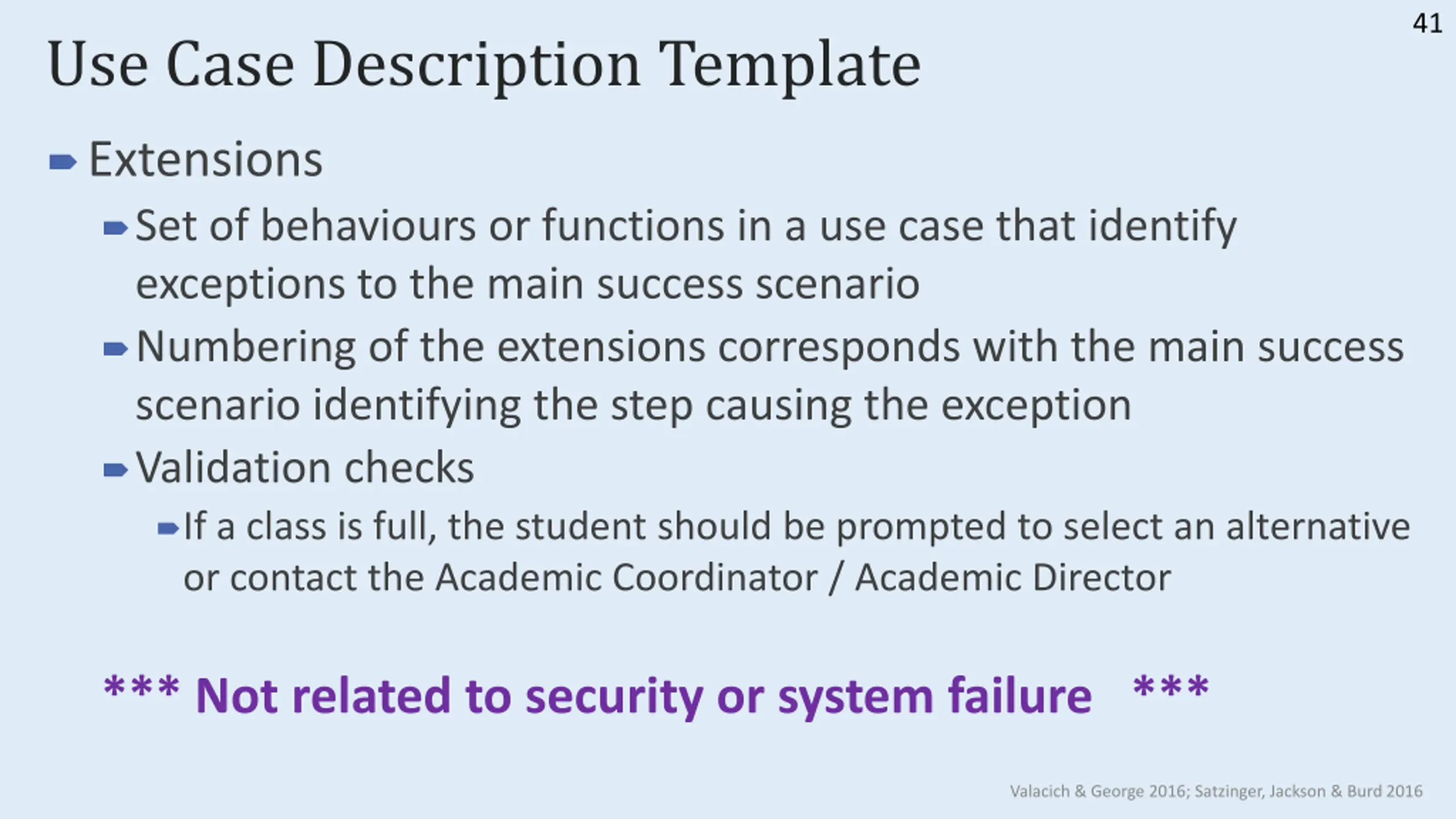 41

Use Case Description Template

Extensions

Set of behaviours or functions in a use case that identify exceptions to the main success scenario

Numbering of the extensions corresponds with the main success scenario identifying the step causing the exception

Validation checks

If a class is full, the student should be prompted to select an alternative or contact the Academic Coordinator / Academic Director

*** Not related to security or system failure ***

Valacich & George 2016; Satzinger, Jackson & Burd 2016